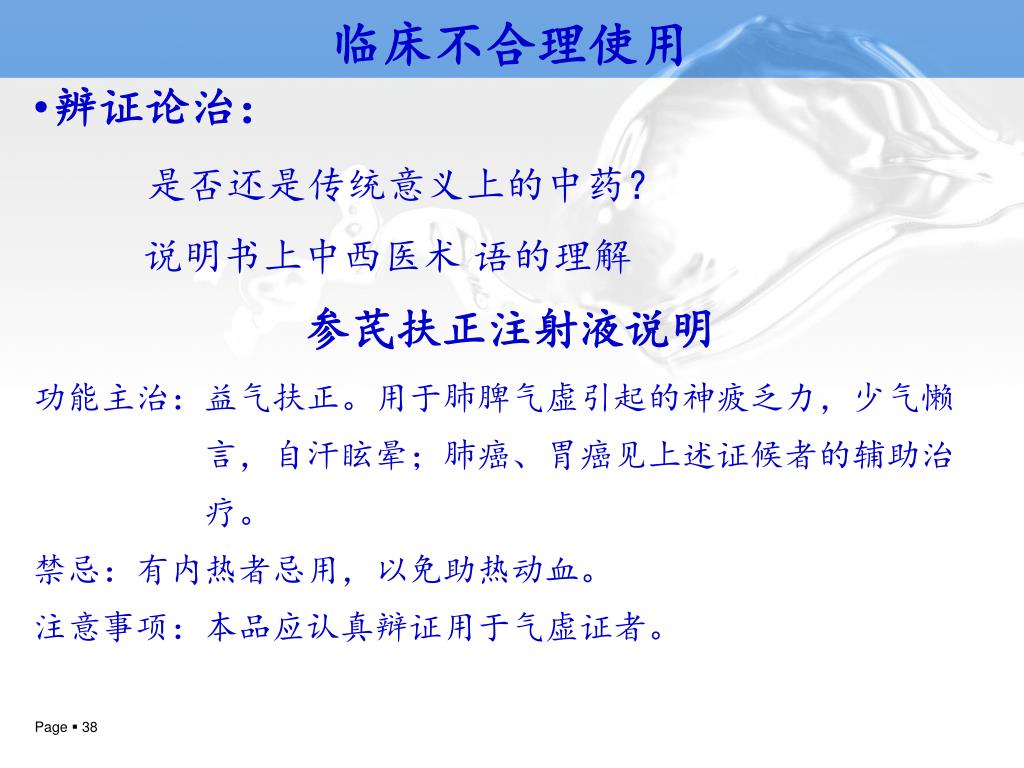 临床不合理使用

•辨证论治：

是否还是传统意义上的中药？

说明书上中西医术 语的理解

参芪扶正注射液说明

功能主治：益气扶正。用于肺脾气虚引起的神疲乏力，少气懒言，自汗眩晕；肺癌、胃癌见上述证候者的辅助治疗。

禁忌：有内热者忌用，以免助热动血。

注意事项：本品应认真辩证用于气虚证者。

Page ▪ 38